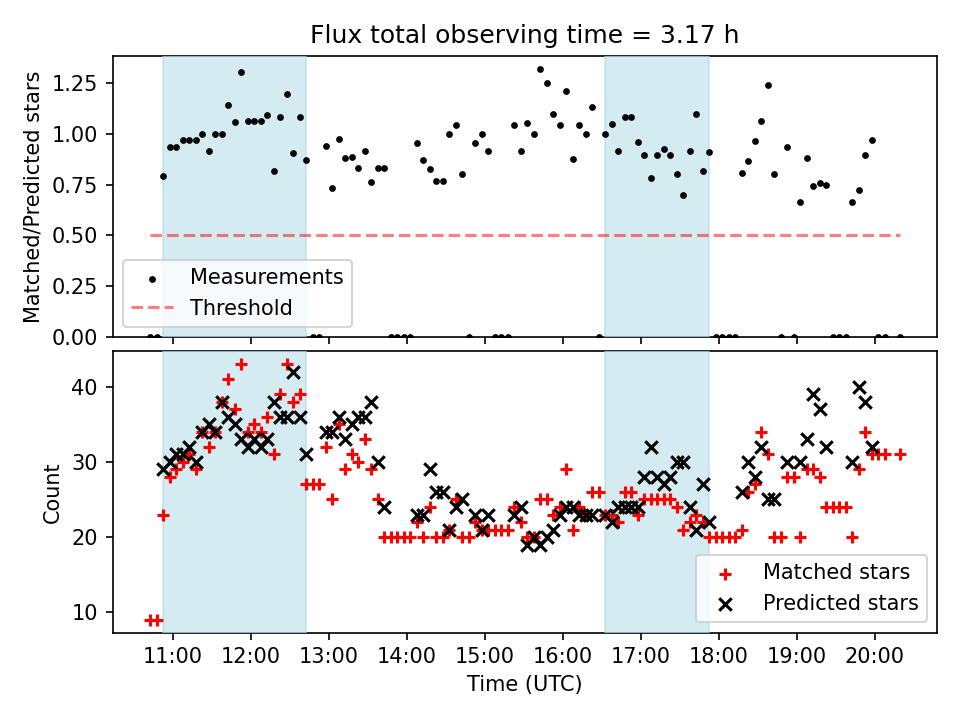 Flux total observing time = 3.17 h

Matched/Predicted stars

1.25
1.00
0.75
0.50
0.25
0.00

Measurements
Threshold

Count

40
30
20
10

Matched stars
Predicted stars

11:00 12:00 13:00 14:00 15:00 16:00 17:00 18:00 19:00 20:00

Time (UTC)